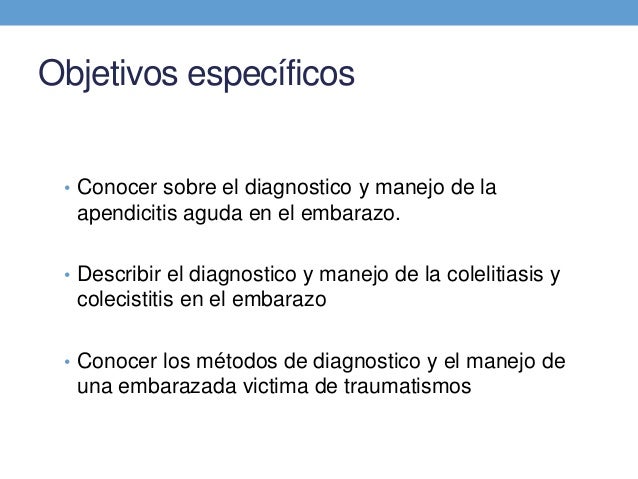 Objetivos específicos

• Conocer sobre el diagnostico y manejo de la apendicitis aguda en el embarazo.

• Describir el diagnostico y manejo de la colelitiasis y colecistitis en el embarazo

• Conocer los métodos de diagnostico y el manejo de una embarazada victima de traumatismos